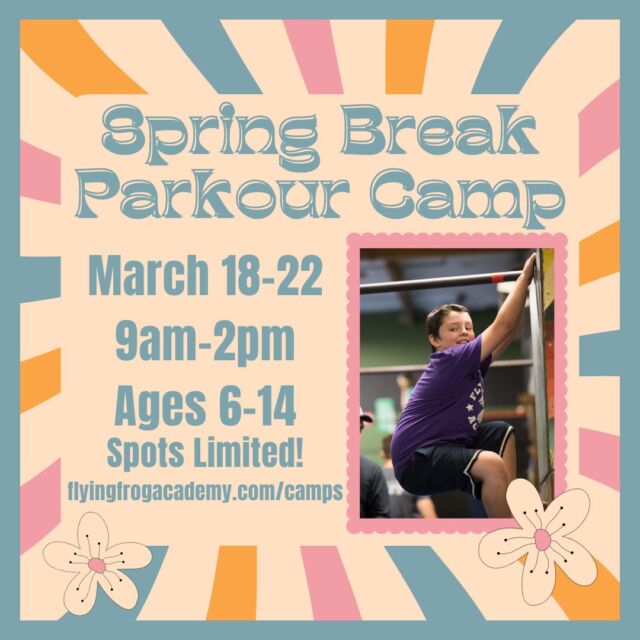 Spring Break Parkour Camp

March 18-22
9am-2pm
Ages 6-14
Spots Limited!
flyingfrogacademy.com/camps